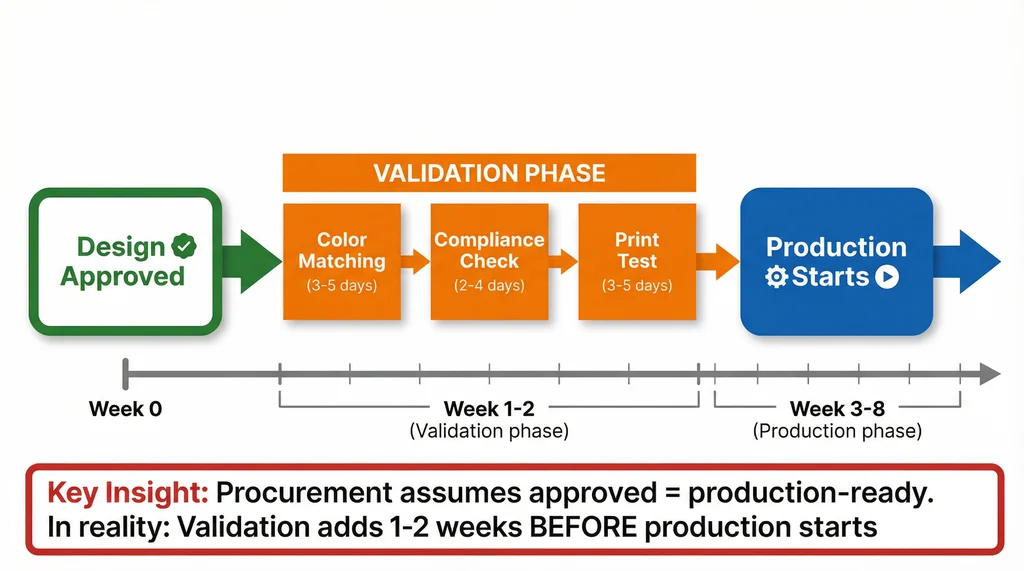 VALIDATION PHASE

Design Approved

Color Matching (3-5 days)

Compliance Check (2-4 days)

Print Test (3-5 days)

Production Starts

Week 0

Week 1-2 (Validation phase)

Week 3-8 (Production phase)

Key Insight: Procurement assumes approved = production-ready. In reality: Validation adds 1-2 weeks BEFORE production starts